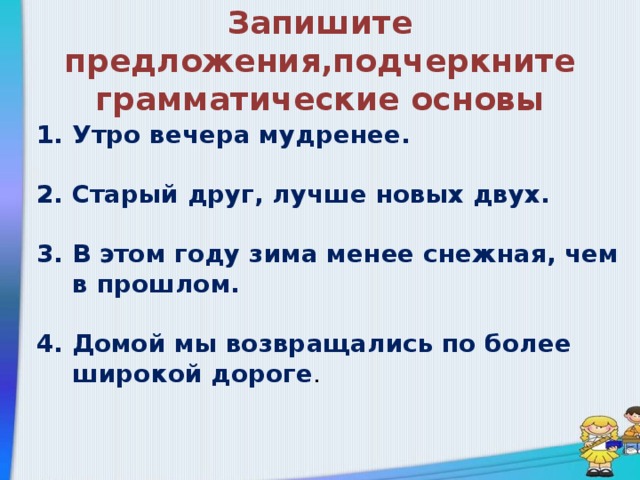 Запишите предложения,подчеркните грамматические основы

1. Утро вечера мудренее.

2. Старый друг, лучше новых двух.

3. В этом году зима менее снежная, чем в прошлом.

4. Домой мы возвращались по более широкой дороге.